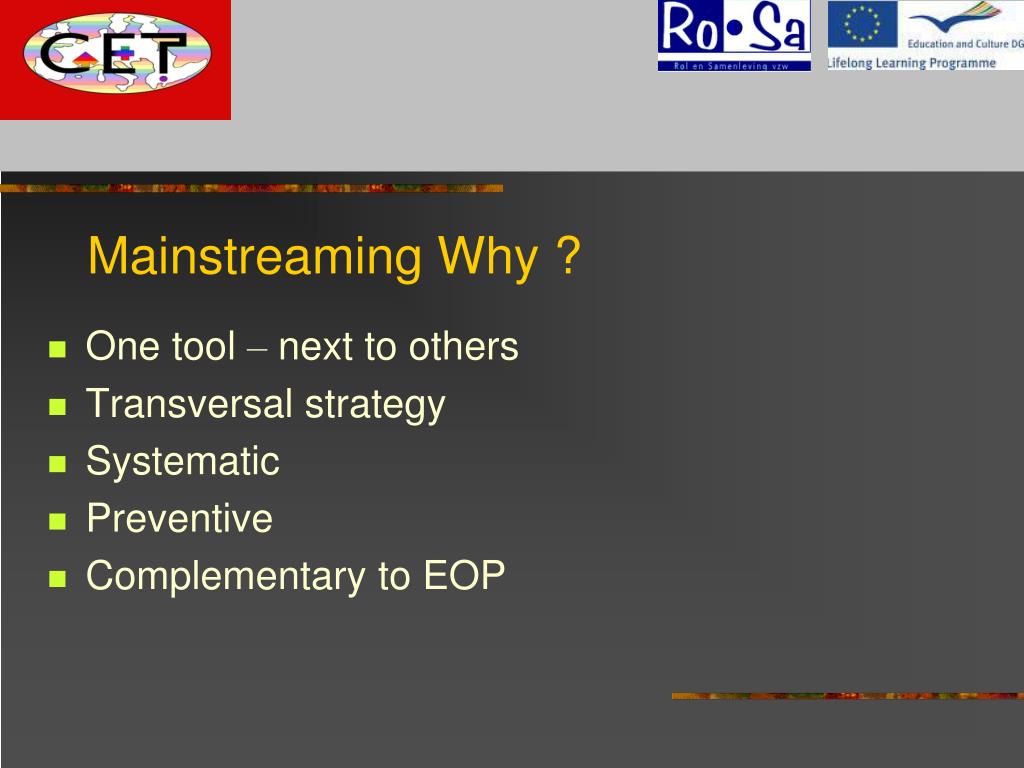 CET

Ro•Sa
Rol en Samenleving vzw

Education and Culture DG
Lifelong Learning Programme

Mainstreaming Why ?

- One tool – next to others
- Transversal strategy
- Systematic
- Preventive
- Complementary to EOP